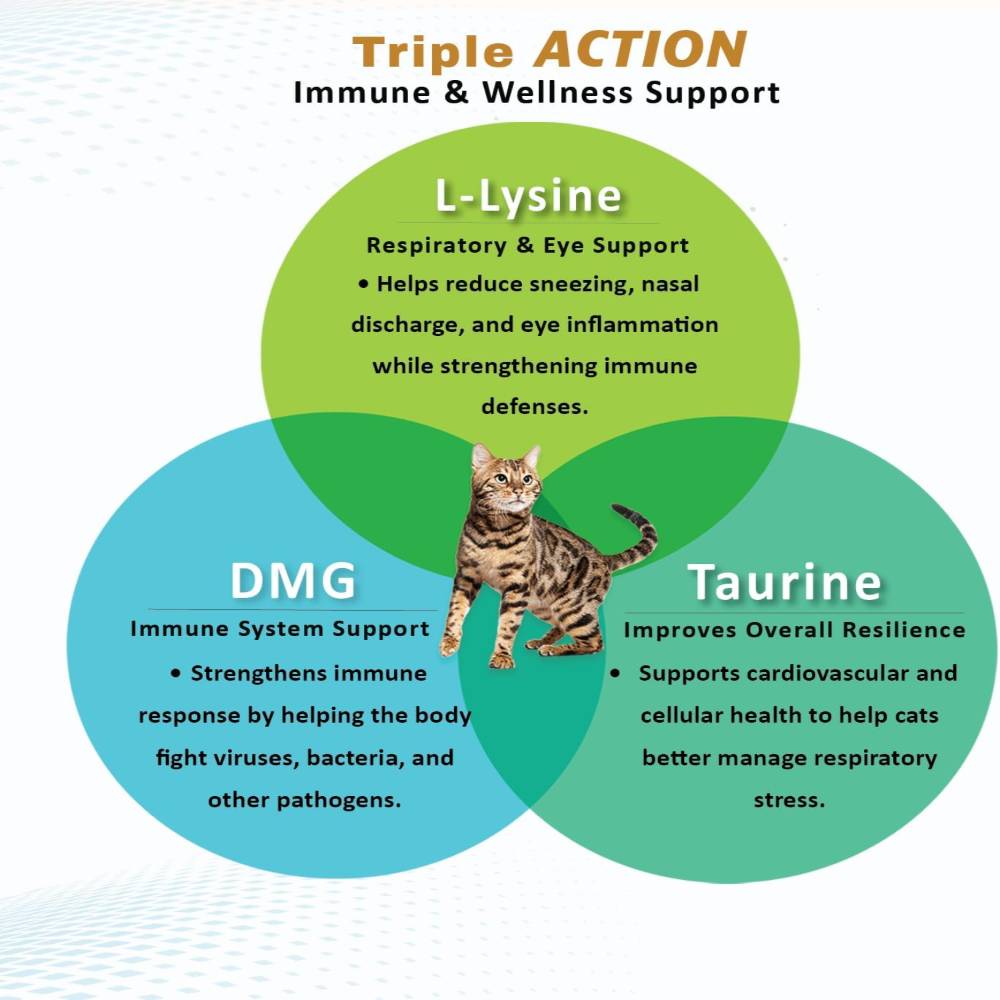 Triple ACTION
Immune & Wellness Support

L-Lysine
Respiratory & Eye Support
• Helps reduce sneezing, nasal discharge, and eye inflammation while strengthening immune defenses.

DMG
Immune System Support
• Strengthens immune response by helping the body fight viruses, bacteria, and other pathogens.

Taurine
Improves Overall Resilience
• Supports cardiovascular and cellular health to help cats better manage respiratory stress.